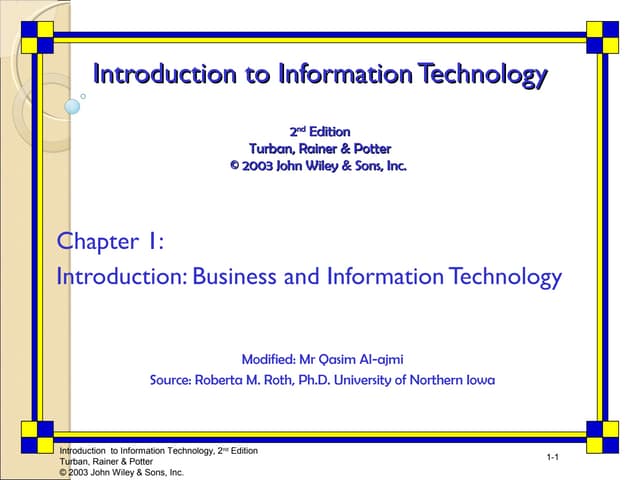 Introduction to Information Technology

2nd Edition
Turban, Rainer & Potter
© 2003 John Wiley & Sons, Inc.

Chapter 1:
Introduction: Business and Information Technology

Modified: Mr Qasim Al-ajmi
Source: Roberta M. Roth, Ph.D. University of Northern Iowa

Introduction to Information Technology, 2nd Edition
Turban, Rainer & Potter
© 2003 John Wiley & Sons, Inc.

1-1